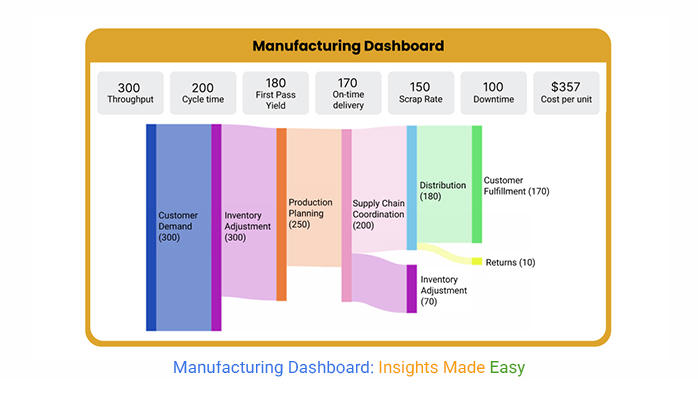 Manufacturing Dashboard

300
Throughput

200
Cycle time

180
First Pass Yield

170
On-time delivery

150
Scrap Rate

100
Downtime

$357
Cost per unit

Customer Demand (300)

Inventory Adjustment (300)

Production Planning (250)

Supply Chain Coordination (200)

Distribution (180)

Customer Fulfillment (170)

Returns (10)

Inventory Adjustment (70)

Manufacturing Dashboard: Insights Made Easy